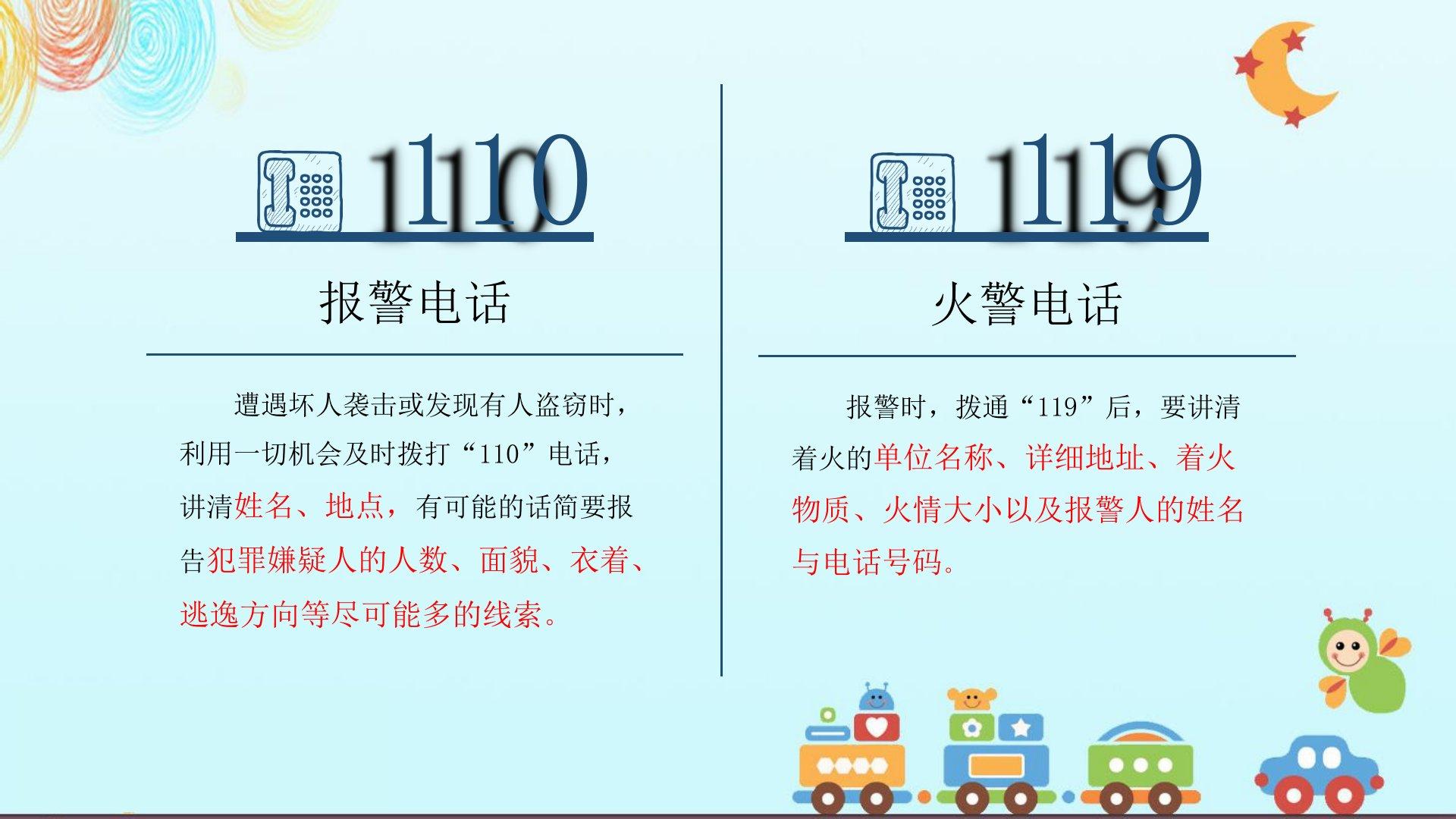 110

报警电话

遭遇坏人袭击或发现有人盗窃时，利用一切机会及时拨打“110”电话，讲清姓名、地点，有可能的话简要报告犯罪嫌疑人的人数、面貌、衣着、逃逸方向等尽可能多的线索。

119

火警电话

报警时，拨通“119”后，要讲清着火的单位名称、详细地址、着火物质、火情大小以及报警人的姓名与电话号码。